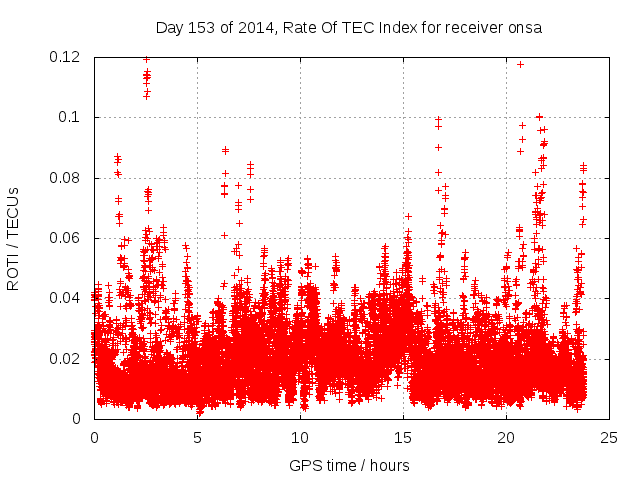 Day 153 of 2014, Rate Of TEC Index for receiver onsa

ROTI / TECUs

0.12
0.1
0.08
0.06
0.04
0.02
0

0
5
10
15
20
25

GPS time / hours